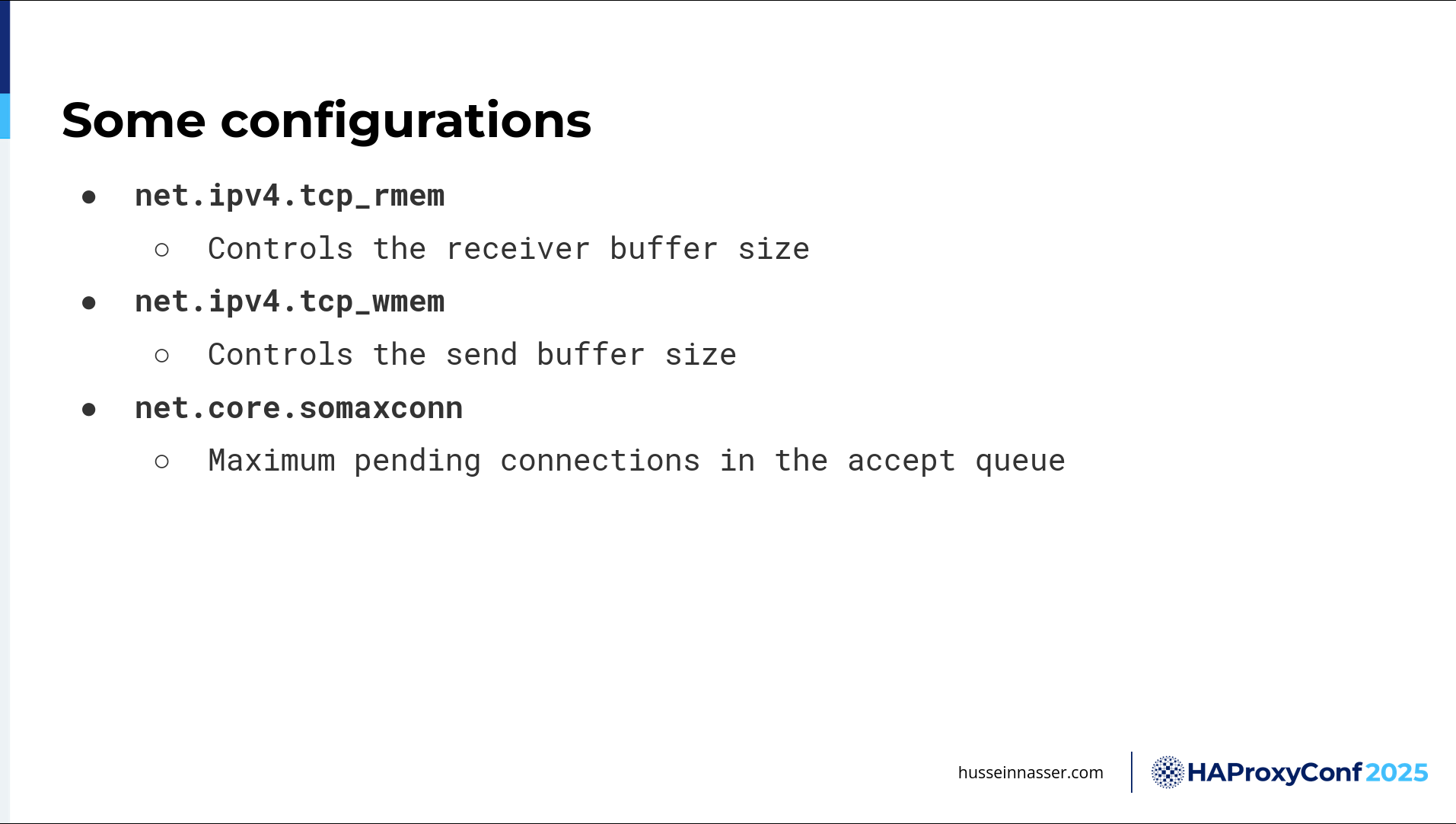 Some configurations

- net.ipv4.tcp_rmem
  - Controls the receiver buffer size
- net.ipv4.tcp_wmem
  - Controls the send buffer size
- net.core.somaxconn
  - Maximum pending connections in the accept queue

husseinnasser.com

HAProxyConf 2025